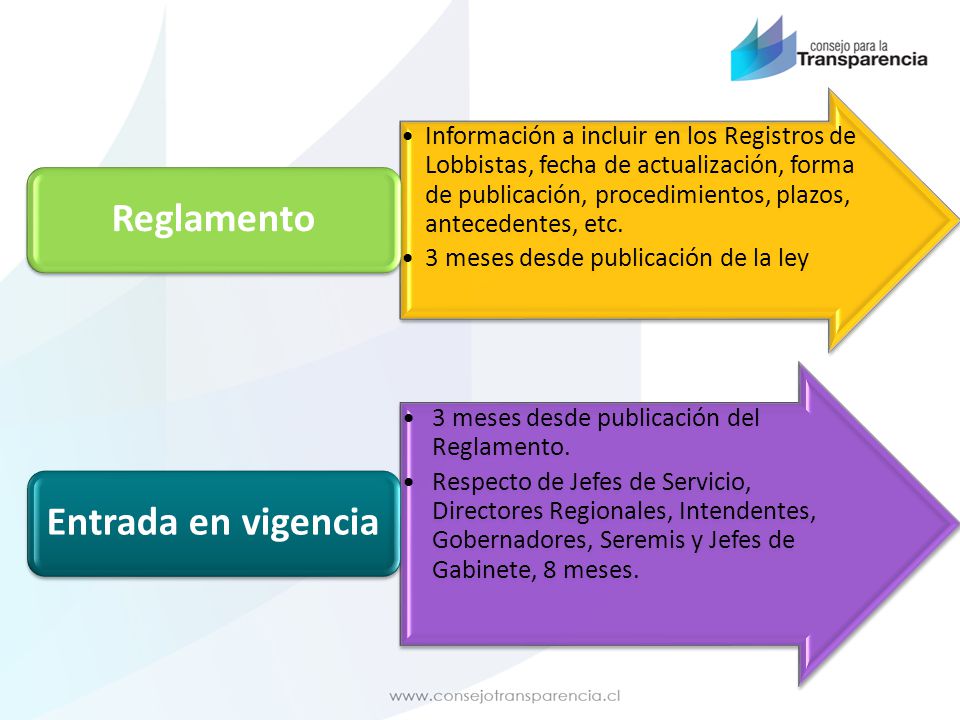 consejo para la
Transparencia

Reglamento

• Información a incluir en los Registros de Lobbistas, fecha de actualización, forma de publicación, procedimientos, plazos, antecedentes, etc.
• 3 meses desde publicación de la ley

Entrada en vigencia

• 3 meses desde publicación del Reglamento.
• Respecto de Jefes de Servicio, Directores Regionales, Intendentes, Gobernadores, Seremis y Jefes de Gabinete, 8 meses.

www.consejotransparencia.cl